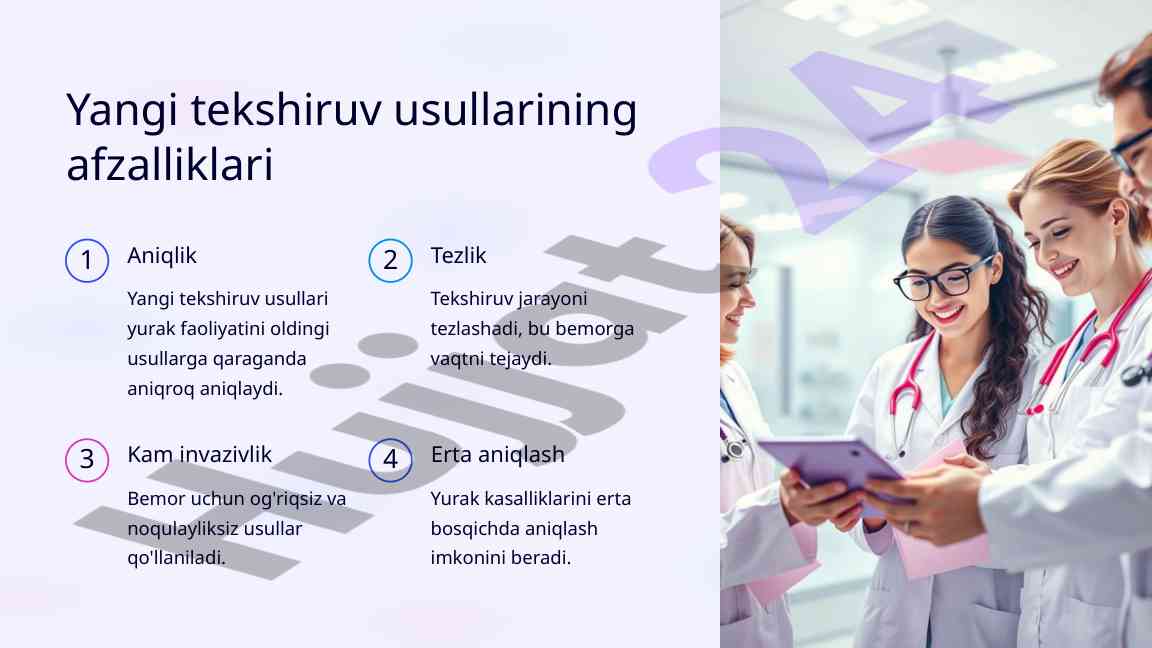 Yangi tekshiruv usullarining afzalliklari

1 Aniqlik

Yangi tekshiruv usullari yurak faoliyatini oldingi usullarga qaraganda aniqroq aniqlaydi.

2 Tezlik

Tekshiruv jarayoni tezlashadi, bu bemorga vaqtni tejaydi.

3 Kam invazivlik

Bemor uchun og'riqsiz va noqulayliksiz usullar qo'llaniladi.

4 Erta aniqlash

Yurak kasalliklarini erta bosqichda aniqlash imkonini beradi.

Hujjat24